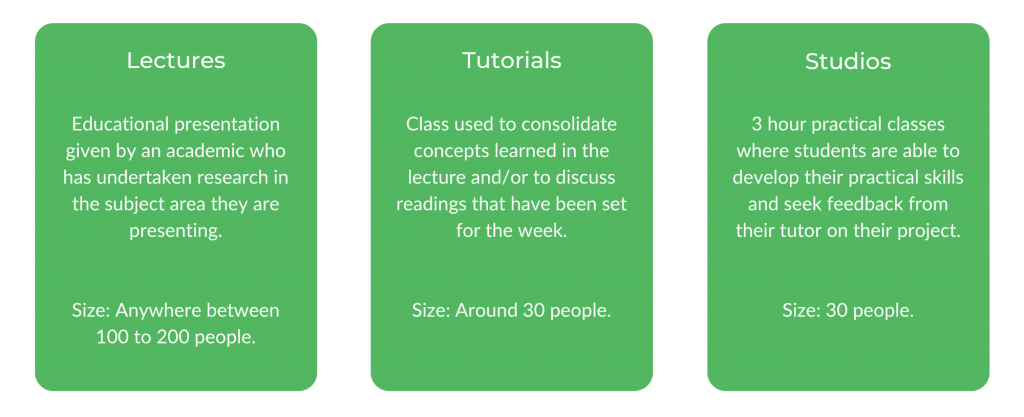 Lectures

Educational presentation given by an academic who has undertaken research in the subject area they are presenting.

Size: Anywhere between 100 to 200 people.

Tutorials

Class used to consolidate concepts learned in the lecture and/or to discuss readings that have been set for the week.

Size: Around 30 people.

Studios

3 hour practical classes where students are able to develop their practical skills and seek feedback from their tutor on their project.

Size: 30 people.